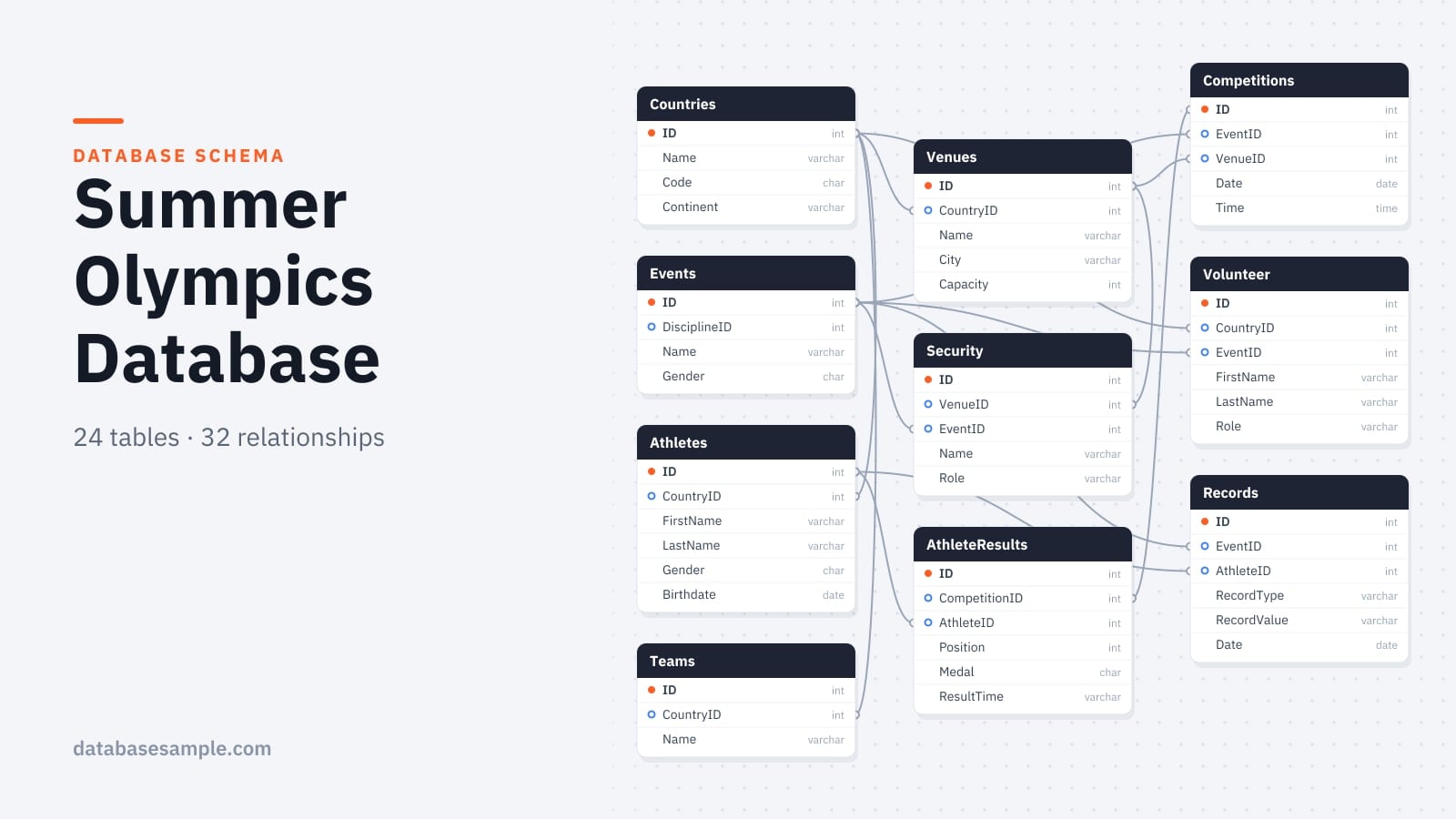 DATABASE SCHEMA

Summer Olympics Database

24 tables · 32 relationships

databasesample.com

Countries

| ID | int |
|---|---|
| Name | varchar |
| Code | char |
| Continent | varchar |

Events

| ID | int |
|---|---|
| DisciplineID | int |
| Name | varchar |
| Gender | char |

Athletes

| ID | int |
|---|---|
| CountryID | int |
| FirstName | varchar |
| LastName | varchar |
| Gender | char |
| Birthdate | date |

Teams

| ID | int |
|---|---|
| CountryID | int |
| Name | varchar |

Venues

| ID | int |
|---|---|
| CountryID | int |
| Name | varchar |
| City | varchar |
| Capacity | int |

Security

| ID | int |
|---|---|
| VenueID | int |
| EventID | int |
| Name | varchar |
| Role | varchar |

AthleteResults

| ID | int |
|---|---|
| CompetitionID | int |
| AthleteID | int |
| Position | int |
| Medal | char |
| ResultTime | varchar |

Competitions

| ID | int |
|---|---|
| EventID | int |
| VenueID | int |
| Date | date |
| Time | time |

Volunteer

| ID | int |
|---|---|
| CountryID | int |
| EventID | int |
| FirstName | varchar |
| LastName | varchar |
| Role | varchar |

Records

| ID | int |
|---|---|
| EventID | int |
| AthleteID | int |
| RecordType | varchar |
| RecordValue | varchar |
| Date | date |